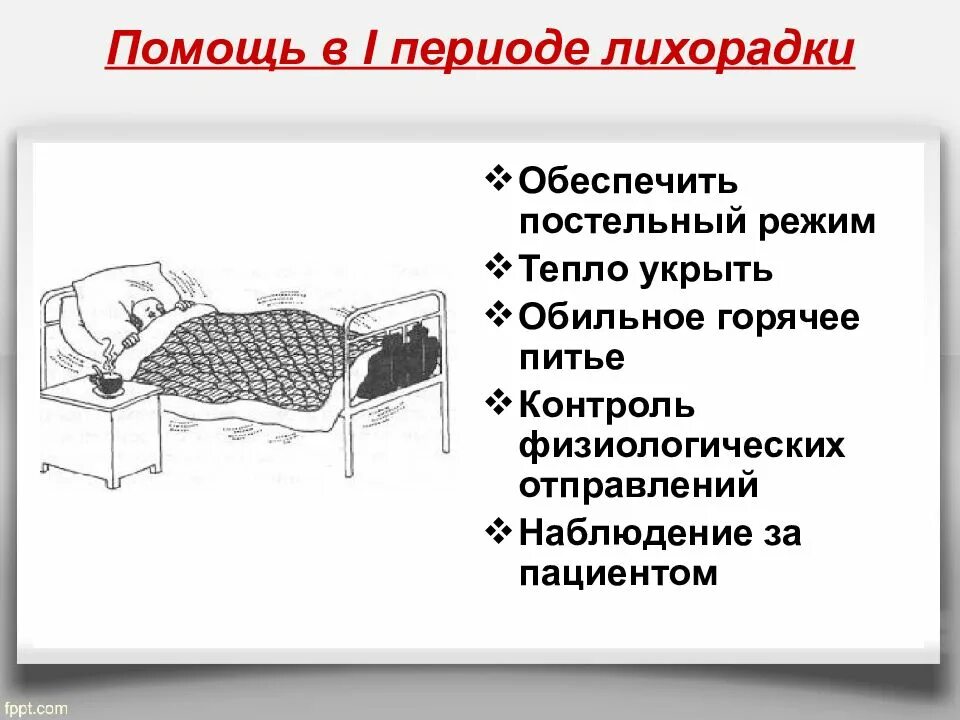 Помощь в I периоде лихорадки

❖ Обеспечить постельный режим
❖ Тепло укрыть
❖ Обильное горячее питье
❖ Контроль физиологических отправлений
❖ Наблюдение за пациентом

fppt.com